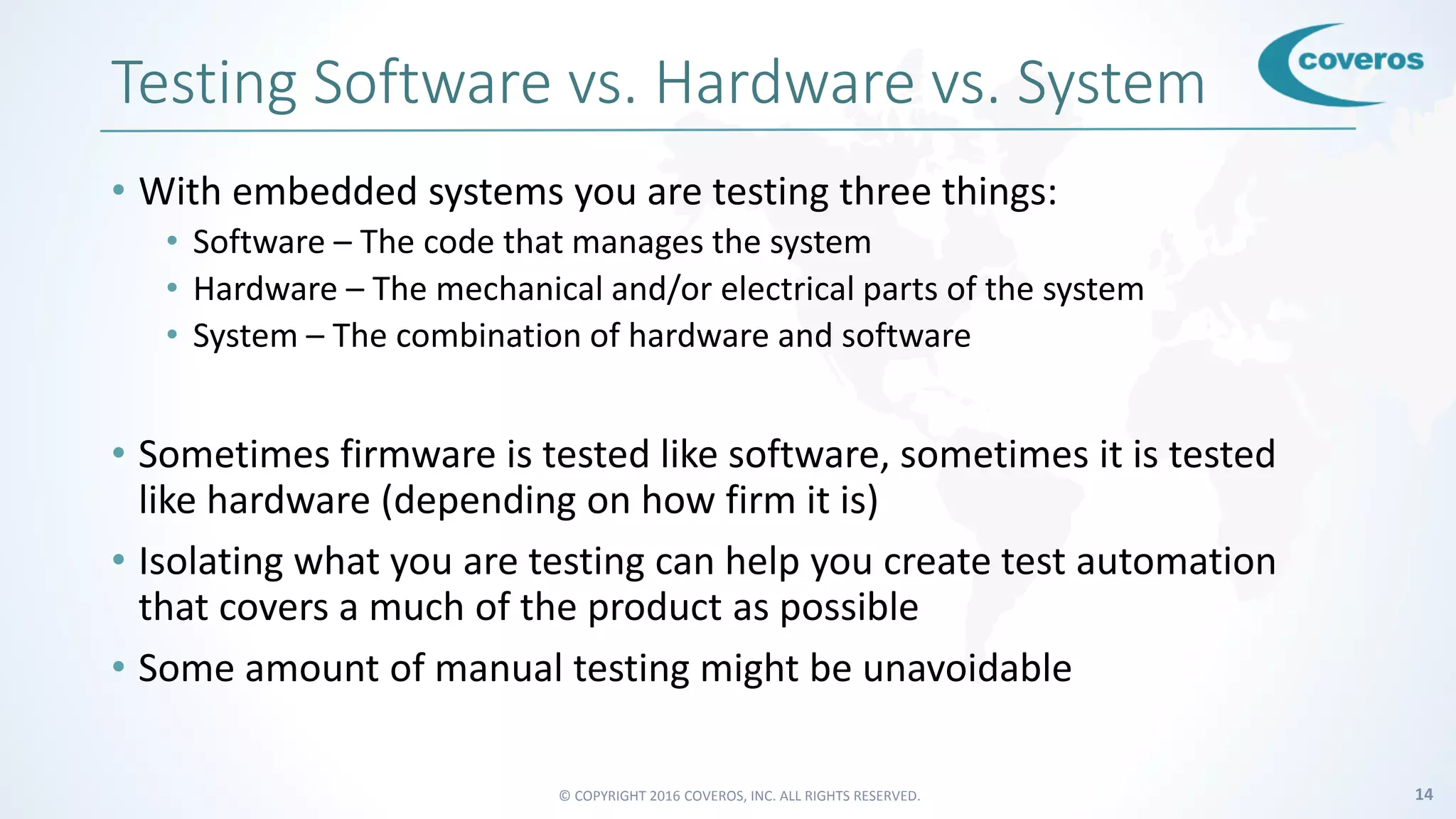 Testing Software vs. Hardware vs. System

coveros

• With embedded systems you are testing three things:
  • Software – The code that manages the system
  • Hardware – The mechanical and/or electrical parts of the system
  • System – The combination of hardware and software

• Sometimes firmware is tested like software, sometimes it is tested like hardware (depending on how firm it is)
• Isolating what you are testing can help you create test automation that covers a much of the product as possible
• Some amount of manual testing might be unavoidable

© COPYRIGHT 2016 COVEROS, INC. ALL RIGHTS RESERVED.

14